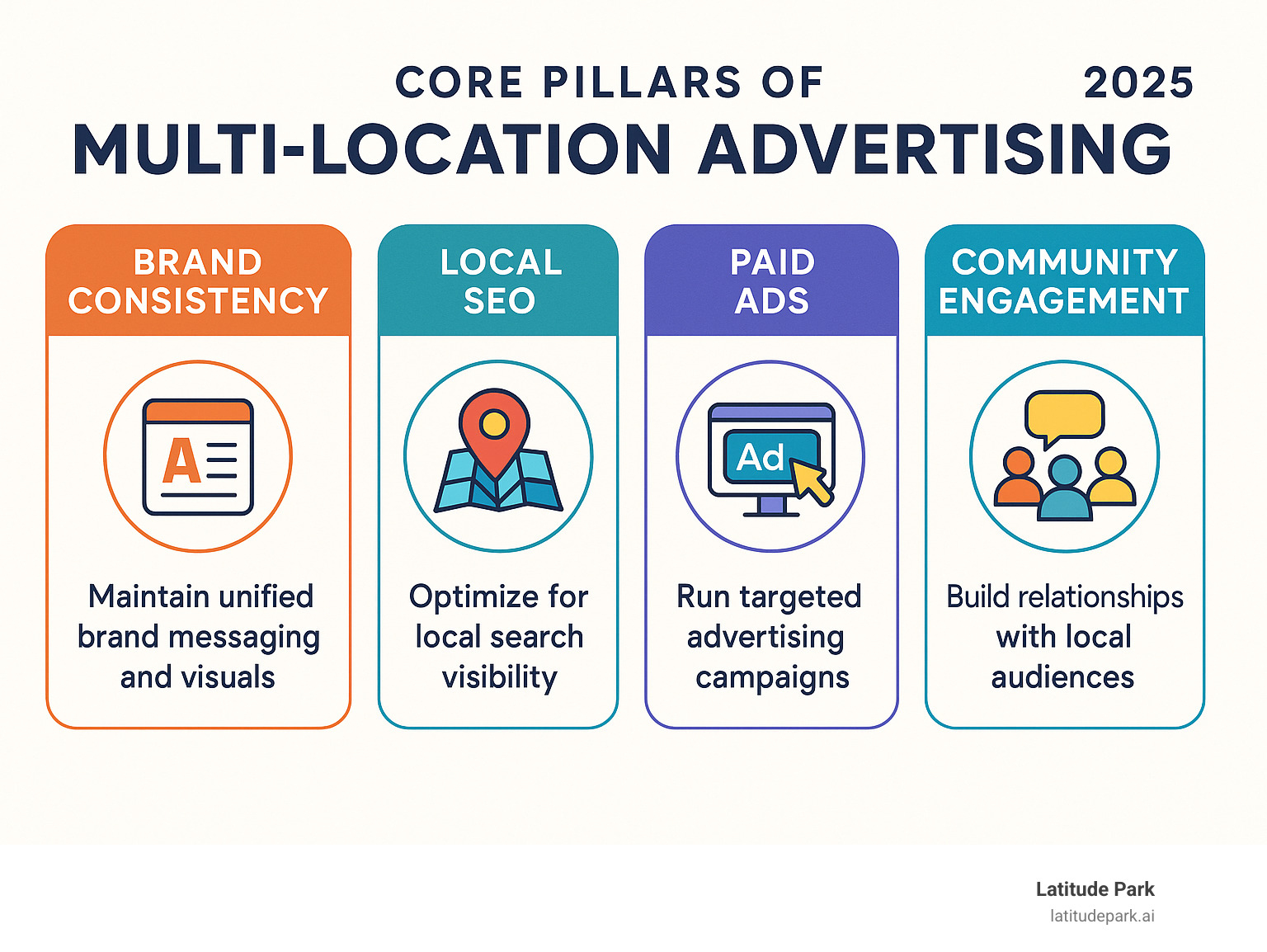 CORE PILLARS OF 2025
MULTI-LOCATION ADVERTISING

BRAND CONSISTENCY

A

Maintain unified brand messaging and visuals

LOCAL SEO

Optimize for local search visibility

PAID ADS

Ad

Run targeted advertising campaigns

COMMUNITY ENGAGEMENT

Build relationships with local audiences

Latitude Park
latitudepark.ai